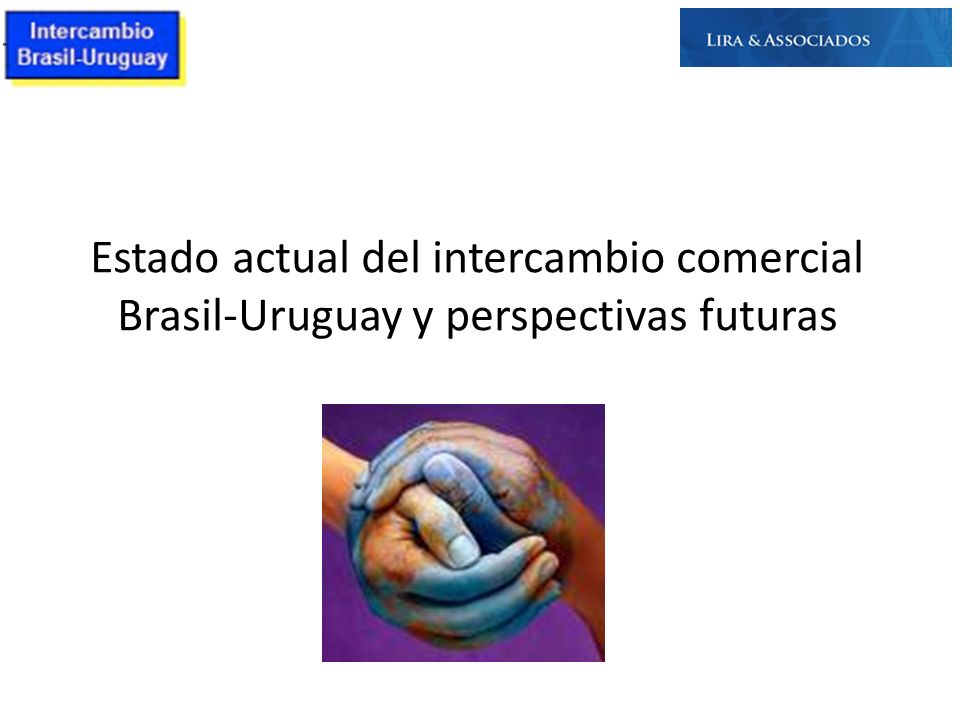 Intercambio Brasil-Uruguay

LIRA & ASSOCIADOS

Estado actual del intercambio comercial Brasil-Uruguay y perspectivas futuras